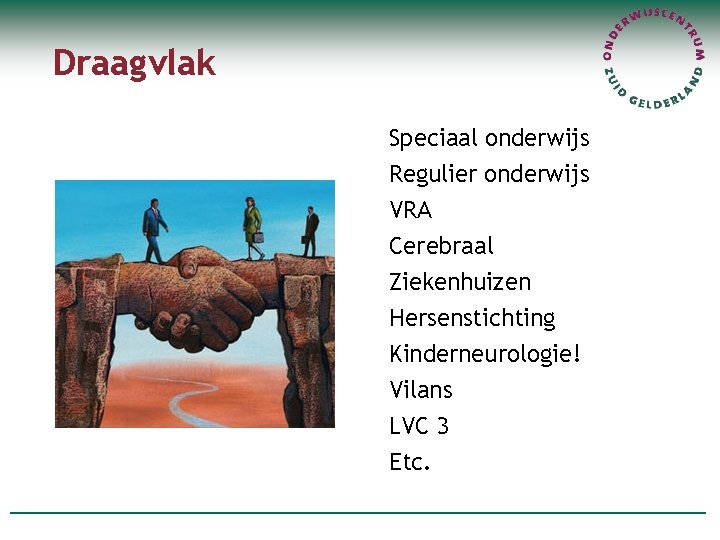 Draagvlak

ONDERWIJSCENTRUM ZUID GELDERLAND

Speciaal onderwijs
Regulier onderwijs
VRA
Cerebraal
Ziekenhuizen
Hersenstichting
Kinderneurologie!
Vilans
LVC 3
Etc.